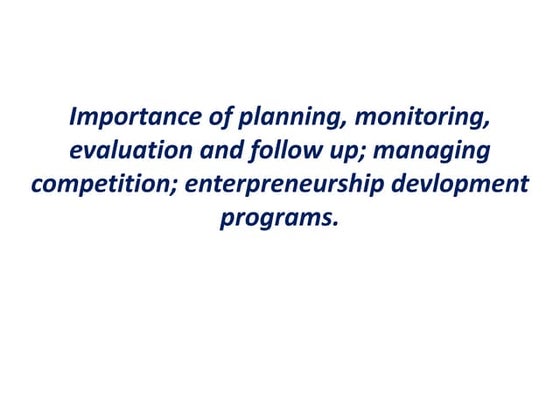 Importance of planning, monitoring, evaluation and follow up; managing competition; enterpreneurship devlopment programs.